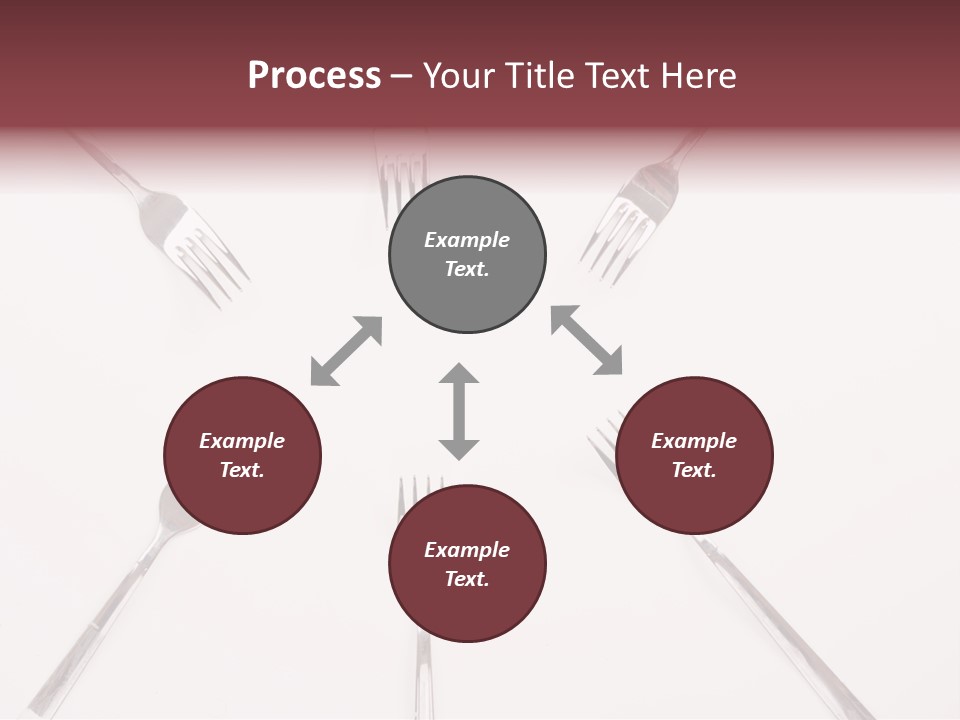 Process – Your Title Text Here

Example Text.

Example Text.

Example Text.

Example Text.